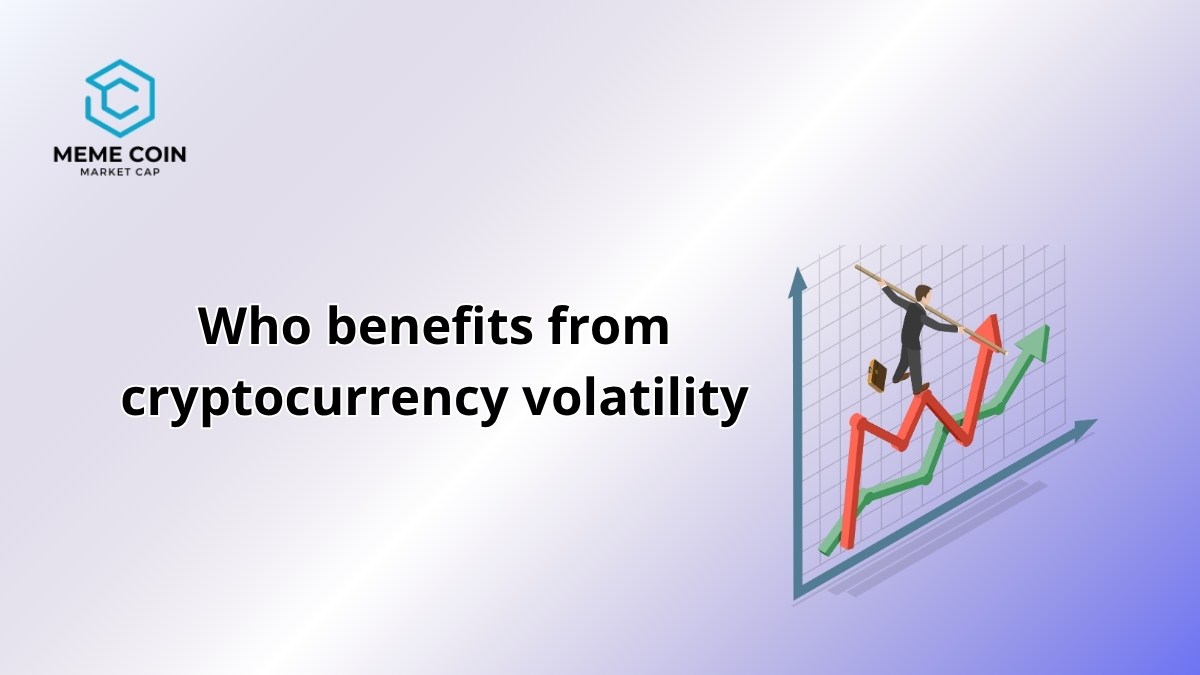 MEME COIN
MARKET CAP

Who benefits from cryptocurrency volatility